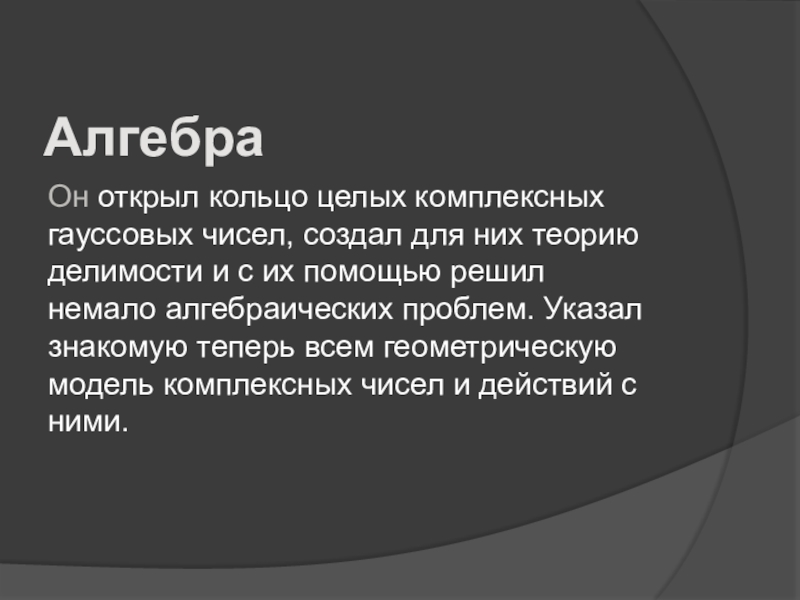 Алгебра

Он открыл кольцо целых комплексных гауссовых чисел, создал для них теорию делимости и с их помощью решил немало алгебраических проблем. Указал знакомую теперь всем геометрическую модель комплексных чисел и действий с ними.